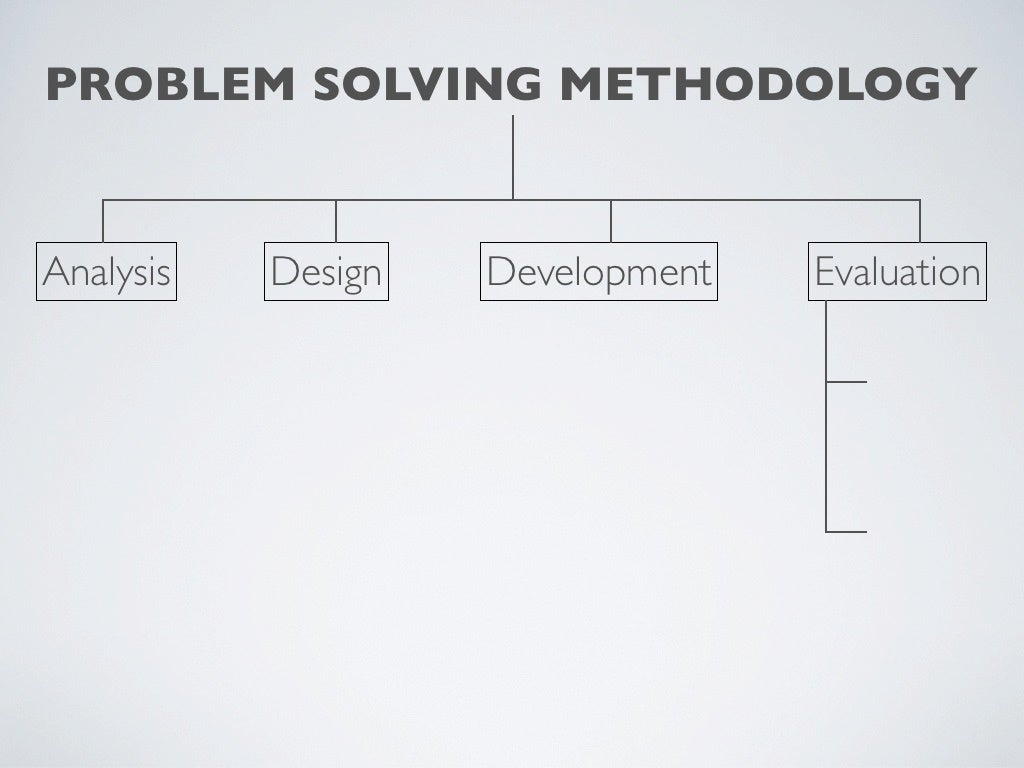 PROBLEM SOLVING METHODOLOGY

Analysis

Design

Development

Evaluation